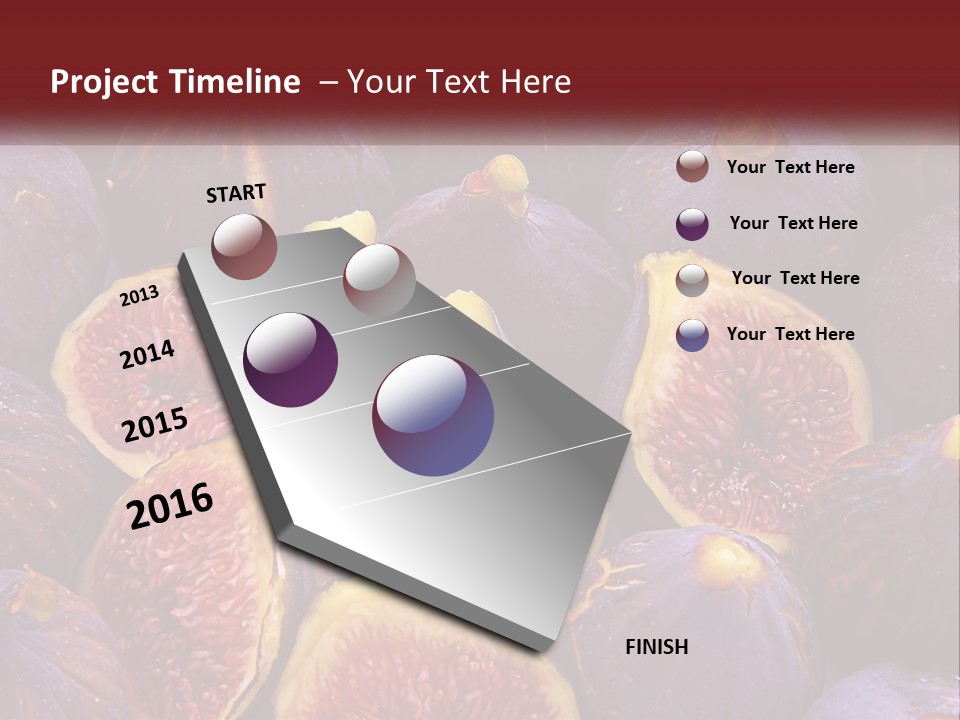 Project Timeline – Your Text Here

START

2013

2014

2015

2016

Your Text Here

Your Text Here

Your Text Here

Your Text Here

FINISH